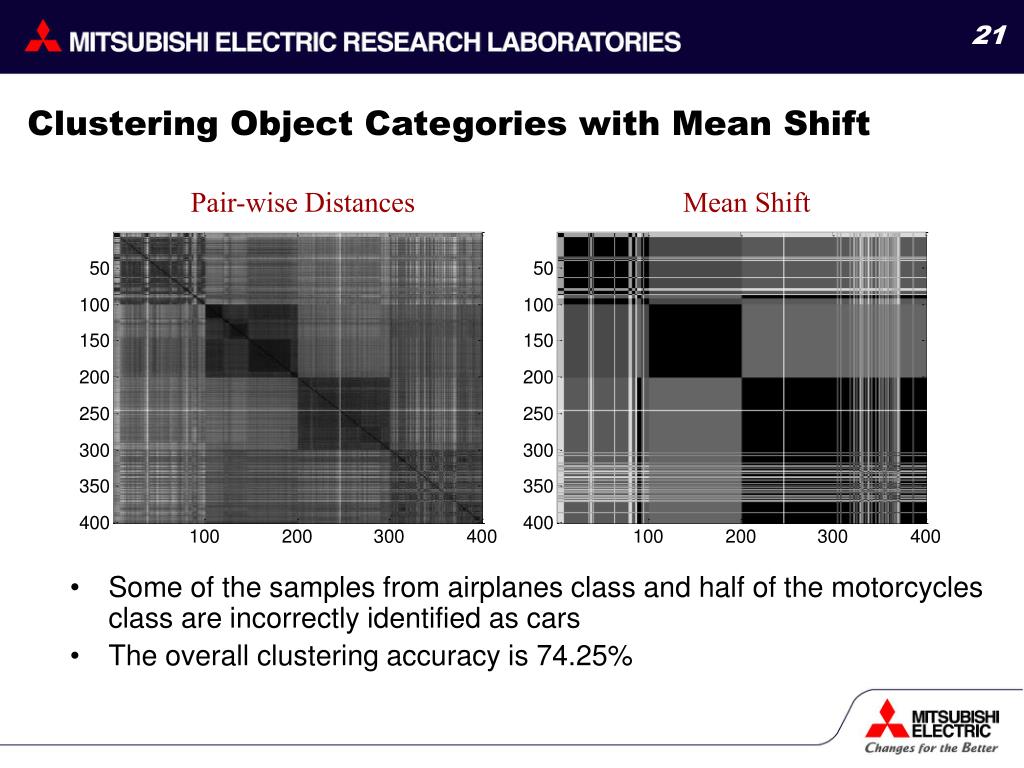 MITSUBISHI ELECTRIC RESEARCH LABORATORIES

21

Clustering Object Categories with Mean Shift

Pair-wise Distances

50
100
150
200
250
300
350
400

100 200 300 400

Mean Shift

50
100
150
200
250
300
350
400

100 200 300 400

• Some of the samples from airplanes class and half of the motorcycles class are incorrectly identified as cars
• The overall clustering accuracy is 74.25%

MITSUBISHI ELECTRIC
Changes for the Better